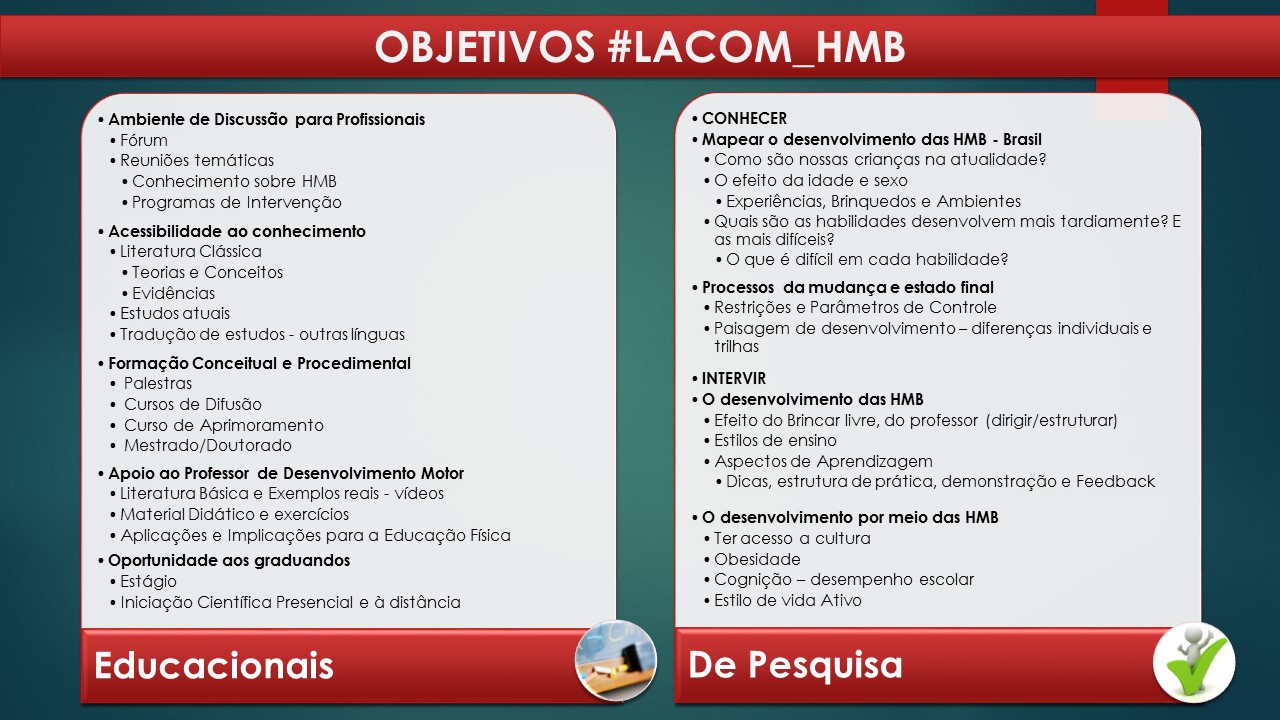 OBJETIVOS #LACOM_HMB

• Ambiente de Discussão para Profissionais
• Fórum
• Reuniões temáticas
• Conhecimento sobre HMB
• Programas de Intervenção
• Acessibilidade ao conhecimento
• Literatura Clássica
• Teorias e Conceitos
• Evidências
• Estudos atuais
• Tradução de estudos - outras línguas
• Formação Conceitual e Procedimental
• Palestras
• Cursos de Difusão
• Curso de Aprimoramento
• Mestrado/Doutorado
• Apoio ao Professor de Desenvolvimento Motor
• Literatura Básica e Exemplos reais - vídeos
• Material Didático e exercícios
• Aplicações e Implicações para a Educação Física
• Oportunidade aos graduandos
• Estágio
• Iniciação Científica Presencial e à distância

Educacionais

• CONHECER
• Mapear o desenvolvimento das HMB - Brasil
• Como são nossas crianças na atualidade?
• O efeito da idade e sexo
• Experiências, Brinquedos e Ambientes
• Quais são as habilidades desenvolvem mais tardiamente? E as mais difíceis?
• O que é difícil em cada habilidade?
• Processos da mudança e estado final
• Restrições e Parâmetros de Controle
• Paisagem de desenvolvimento – diferenças individuais e trilhas
• INTERVIR
• O desenvolvimento das HMB
• Efeito do Brincar livre, do professor (dirigir/estruturar)
• Estilos de ensino
• Aspectos de Aprendizagem
• Dicas, estrutura de prática, demonstração e Feedback
• O desenvolvimento por meio das HMB
• Ter acesso a cultura
• Obesidade
• Cognição – desempenho escolar
• Estilo de vida Ativo

De Pesquisa